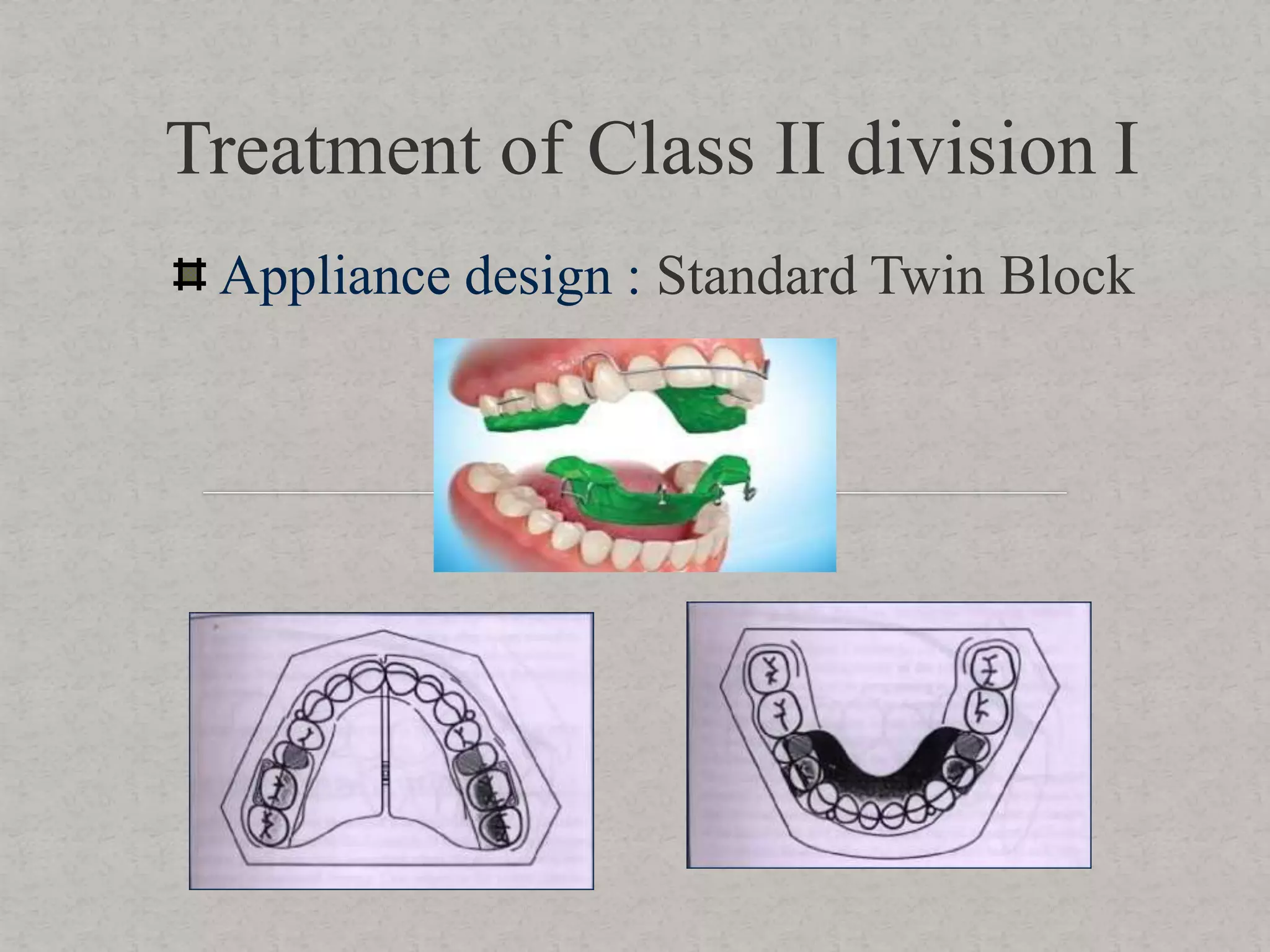 Treatment of Class II division I

Appliance design : Standard Twin Block